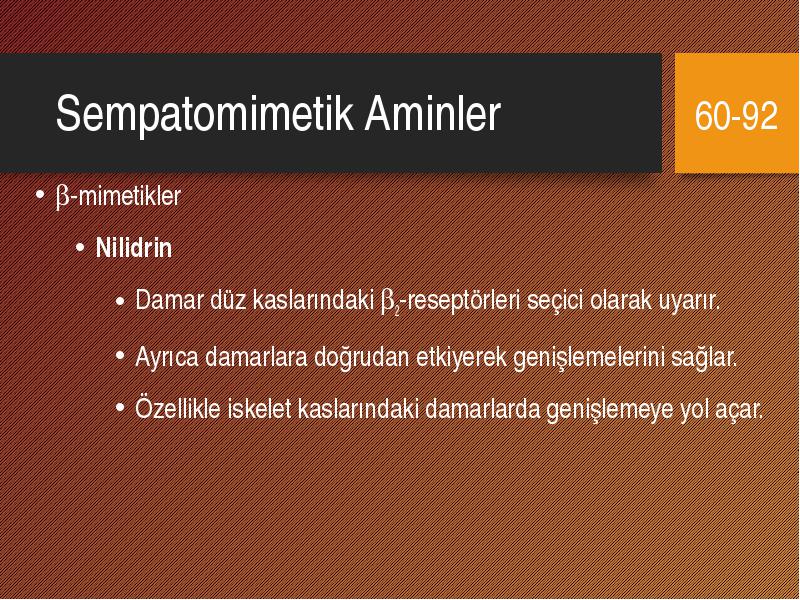 Sempatomimetik Aminler

60-92

• $\beta$-mimetikler

• Nilidrin

• Damar düz kaslarındaki $\beta_2$-reseptörleri seçici olarak uyarır.

• Ayrıca damarlara doğrudan etkiyerek genişlemelerini sağlar.

• Özellikle iskelet kaslarındaki damarlarda genişlemeye yol açar.